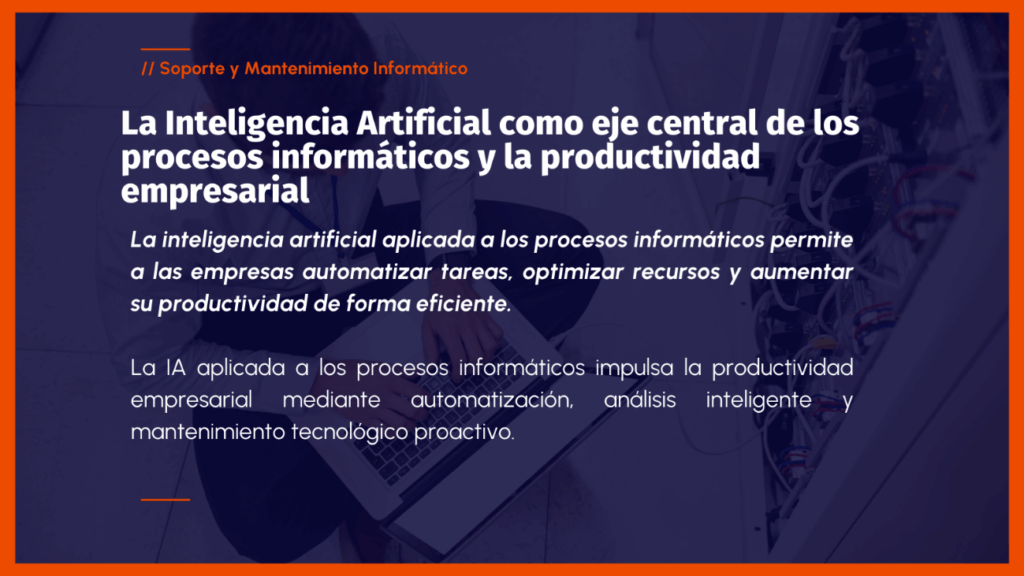 // Soporte y Mantenimiento Informático

La Inteligencia Artificial como eje central de los procesos informáticos y la productividad empresarial

La inteligencia artificial aplicada a los procesos informáticos permite a las empresas automatizar tareas, optimizar recursos y aumentar su productividad de forma eficiente.

La IA aplicada a los procesos informáticos impulsa la productividad empresarial mediante automatización, análisis inteligente y mantenimiento tecnológico proactivo.